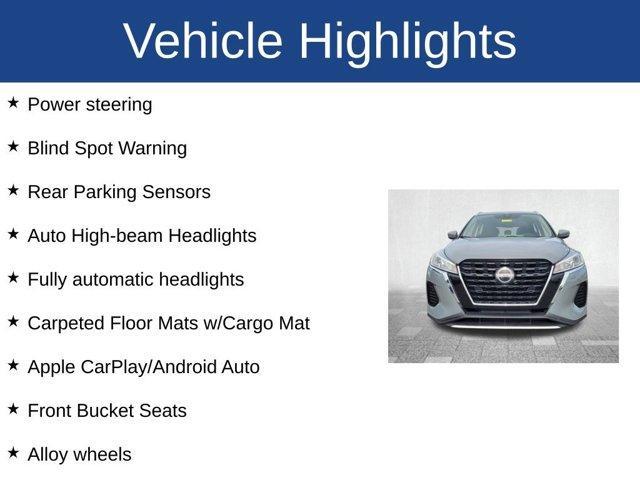 Vehicle Highlights

★ Power steering

★ Blind Spot Warning

★ Rear Parking Sensors

★ Auto High-beam Headlights

★ Fully automatic headlights

★ Carpeted Floor Mats w/Cargo Mat

★ Apple CarPlay/Android Auto

★ Front Bucket Seats

★ Alloy wheels